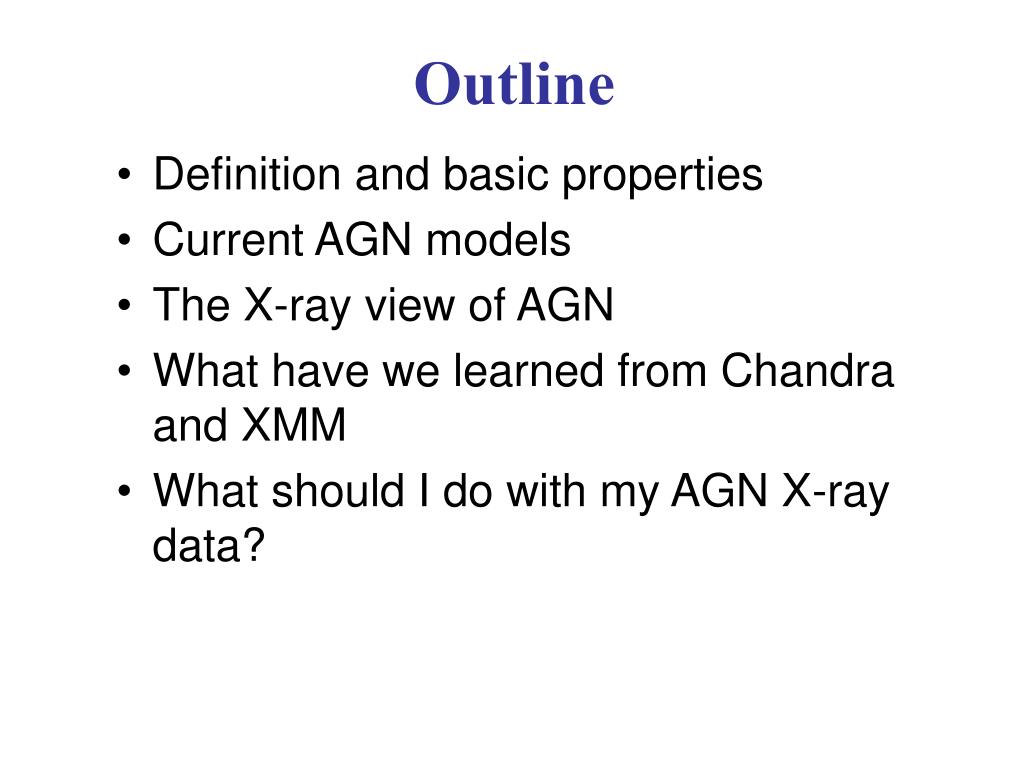 Outline

• Definition and basic properties
• Current AGN models
• The X-ray view of AGN
• What have we learned from Chandra and XMM
• What should I do with my AGN X-ray data?